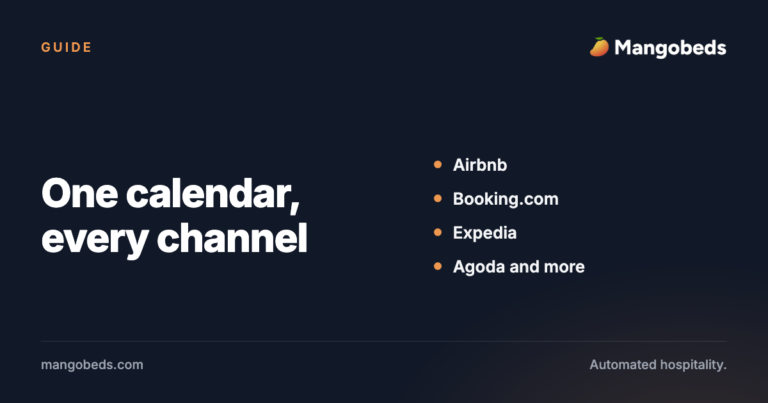 GUIDE

Mangobeds

One calendar, every channel

- Airbnb
- Booking.com
- Expedia
- Agoda and more

mangobeds.com

Automated hospitality.